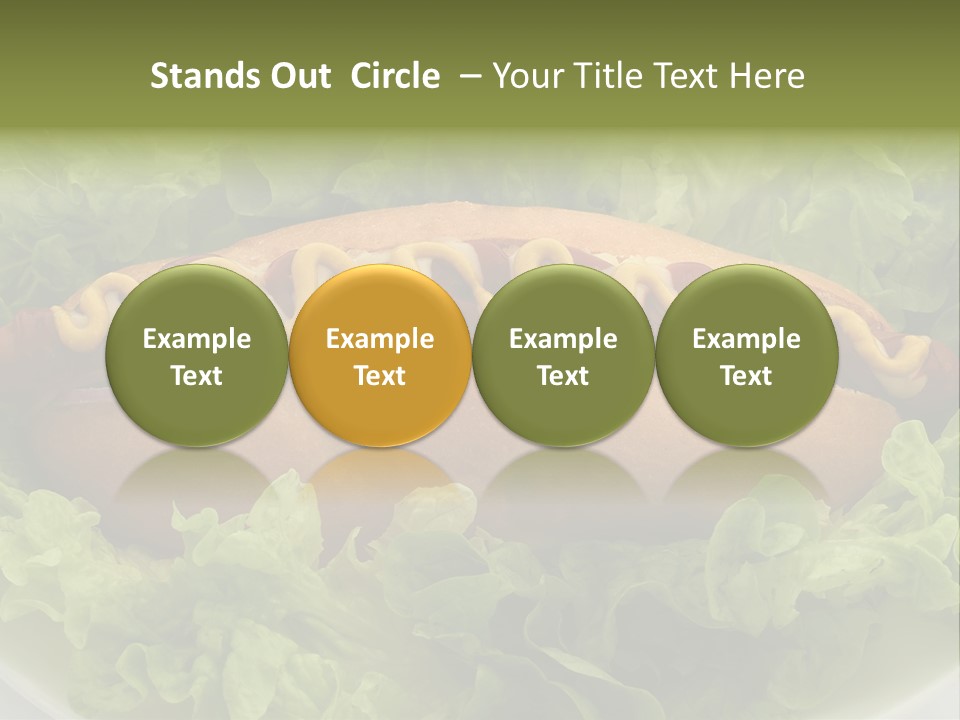 Stands Out Circle – Your Title Text Here

Example Text

Example Text

Example Text

Example Text